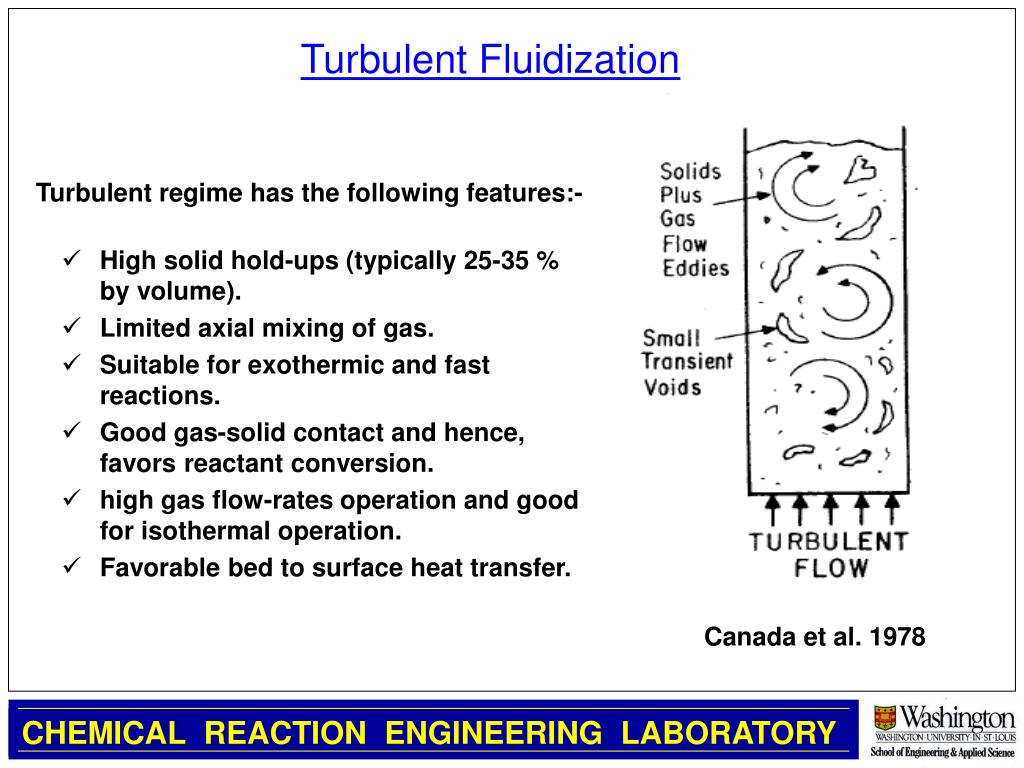 Turbulent Fluidization

Turbulent regime has the following features:-

✓ High solid hold-ups (typically 25-35 % by volume).
✓ Limited axial mixing of gas.
✓ Suitable for exothermic and fast reactions.
✓ Good gas-solid contact and hence, favors reactant conversion.
✓ high gas flow-rates operation and good for isothermal operation.
✓ Favorable bed to surface heat transfer.

Solids Plus Gas Flow Eddies

Small Transient Voids

TURBULENT FLOW

Canada et al. 1978

CHEMICAL REACTION ENGINEERING LABORATORY

Washington
WASHINGTON·UNIVERSITY·IN·ST·LOUIS
School of Engineering & Applied Science